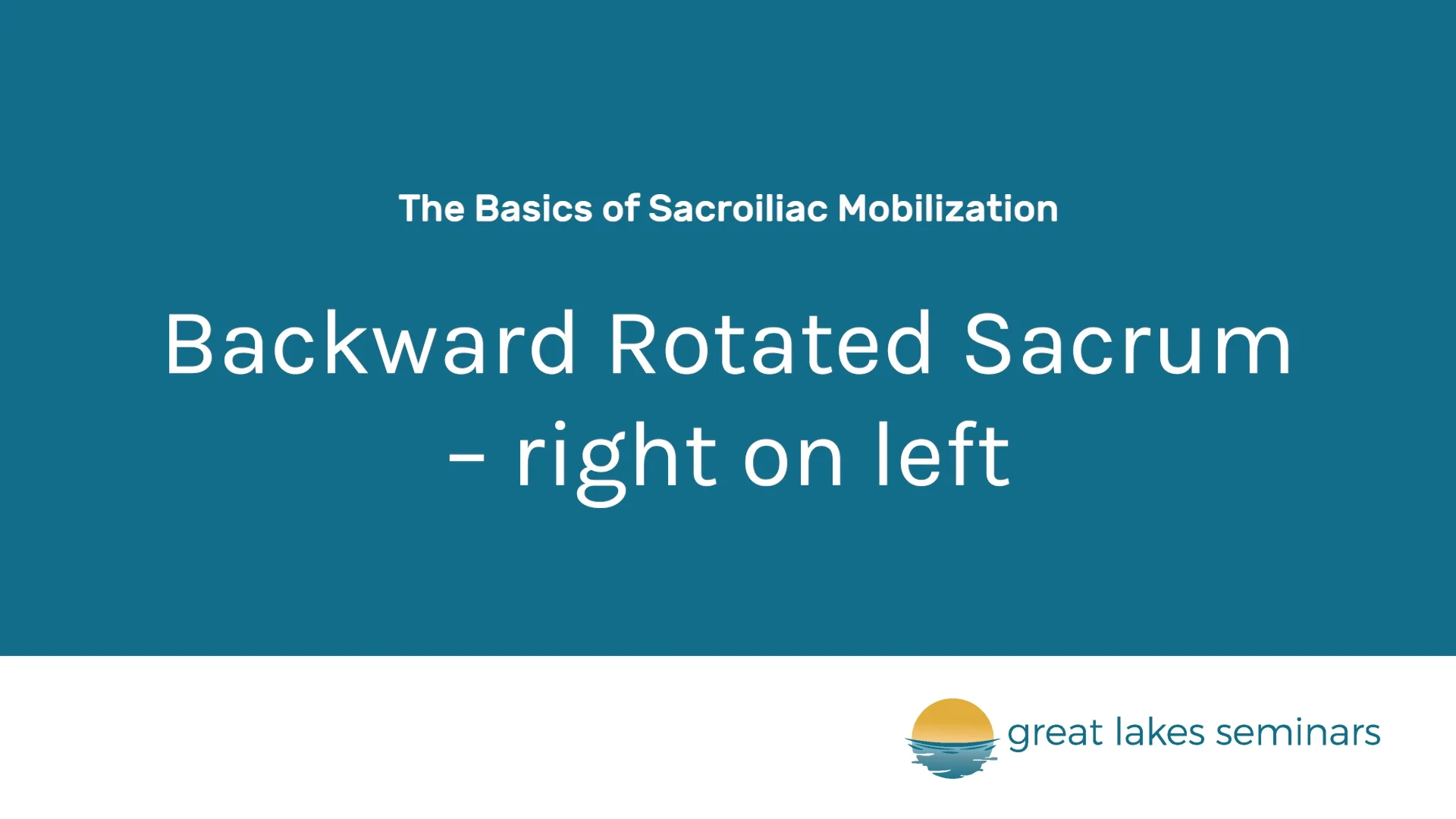 The Basics of Sacroiliac Mobilization

Backward Rotated Sacrum – right on left

great lakes seminars